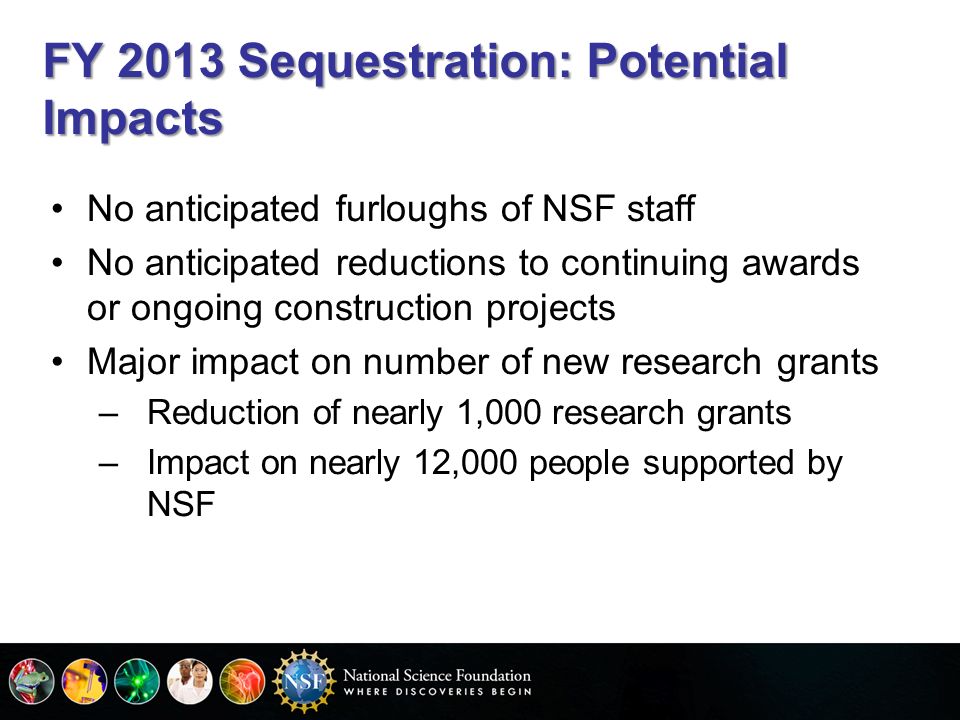 FY 2013 Sequestration: Potential Impacts

• No anticipated furloughs of NSF staff
• No anticipated reductions to continuing awards or ongoing construction projects
• Major impact on number of new research grants
– Reduction of nearly 1,000 research grants
– Impact on nearly 12,000 people supported by NSF

NSF
National Science Foundation
WHERE DISCOVERIES BEGIN